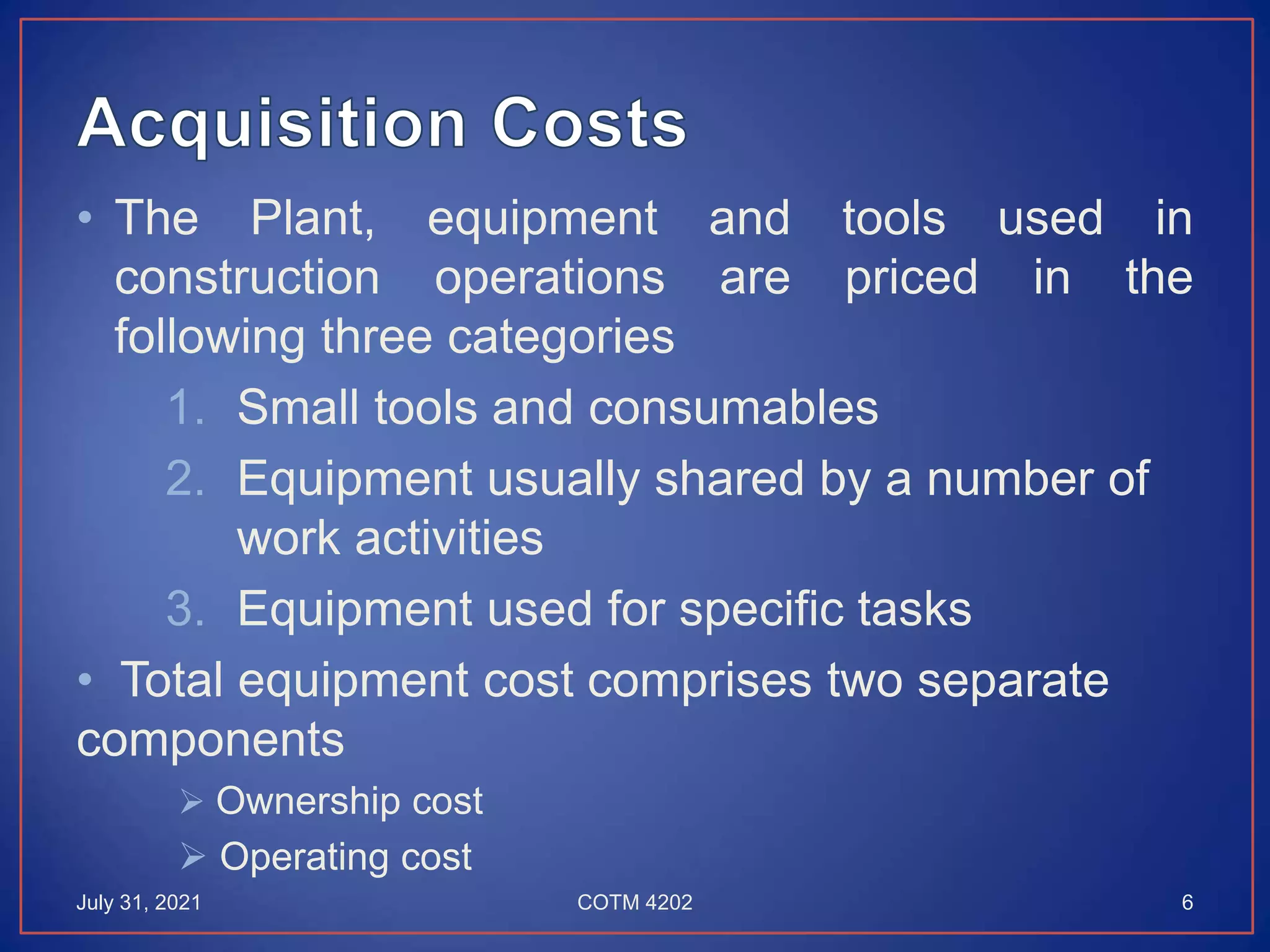 Acquisition Costs

• The Plant, equipment and tools used in construction operations are priced in the following three categories

1. Small tools and consumables
2. Equipment usually shared by a number of work activities
3. Equipment used for specific tasks

• Total equipment cost comprises two separate components

➢ Ownership cost
➢ Operating cost

July 31, 2021
COTM 4202
6